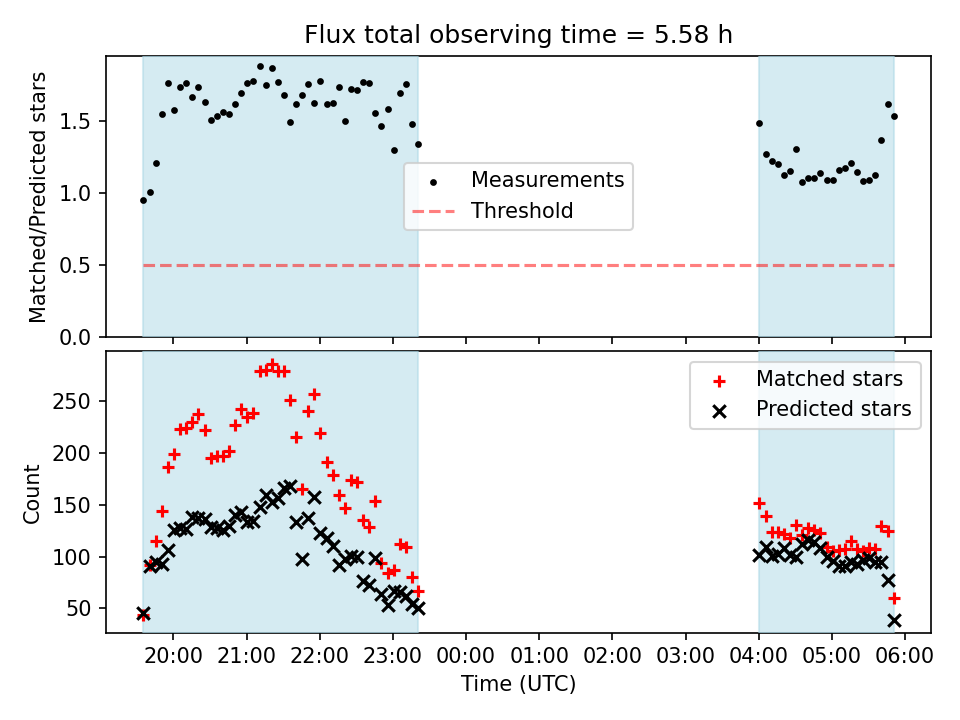 Flux total observing time = 5.58 h

Matched/Predicted stars

1.5
1.0
0.5
0.0

Measurements
Threshold

Count

250
200
150
100
50

Matched stars
Predicted stars

20:00 21:00 22:00 23:00 00:00 01:00 02:00 03:00 04:00 05:00 06:00

Time (UTC)